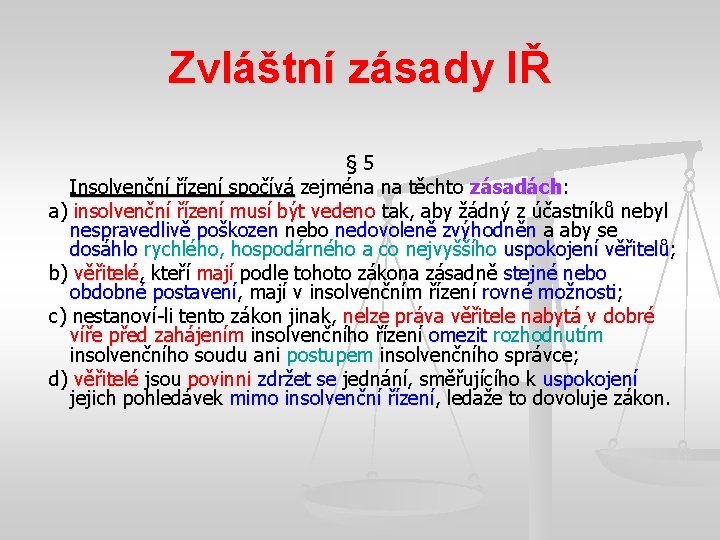 Zvláštní zásady IŘ

§ 5
Insolvenční řízení spočívá zejména na těchto zásadách:

a) insolvenční řízení musí být vedeno tak, aby žádný z účastníků nebyl nespravedlivě poškozen nebo nedovoleně zvýhodněn a aby se dosáhlo rychlého, hospodárného a co nejvyššího uspokojení věřitelů;

b) věřitelé, kteří mají podle tohoto zákona zásadně stejné nebo obdobné postavení, mají v insolvenčním řízení rovné možnosti;

c) nestanoví-li tento zákon jinak, nelze práva věřitele nabytá v dobré víře před zahájením insolvenčního řízení omezit rozhodnutím insolvenčního soudu ani postupem insolvenčního správce;

d) věřitelé jsou povinni zdržet se jednání, směřujícího k uspokojení jejich pohledávek mimo insolvenční řízení, ledaže to dovoluje zákon.